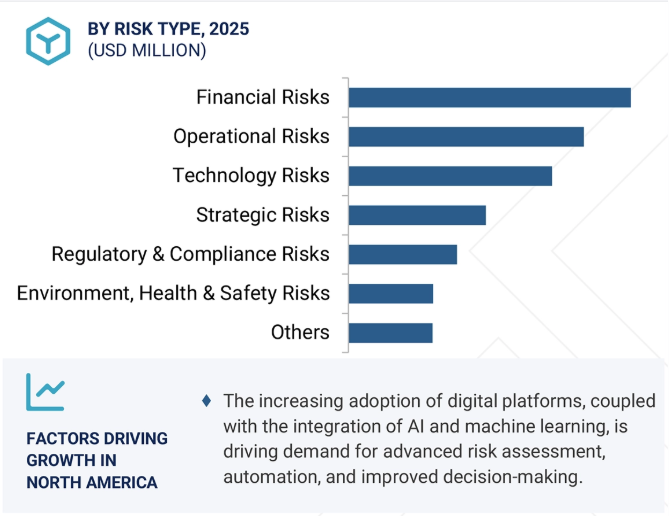 BY RISK TYPE, 2025
(USD MILLION)

Financial Risks
Operational Risks
Technology Risks
Strategic Risks
Regulatory & Compliance Risks
Environment, Health & Safety Risks
Others

FACTORS DRIVING GROWTH IN NORTH AMERICA

♦ The increasing adoption of digital platforms, coupled with the integration of AI and machine learning, is driving demand for advanced risk assessment, automation, and improved decision-making.